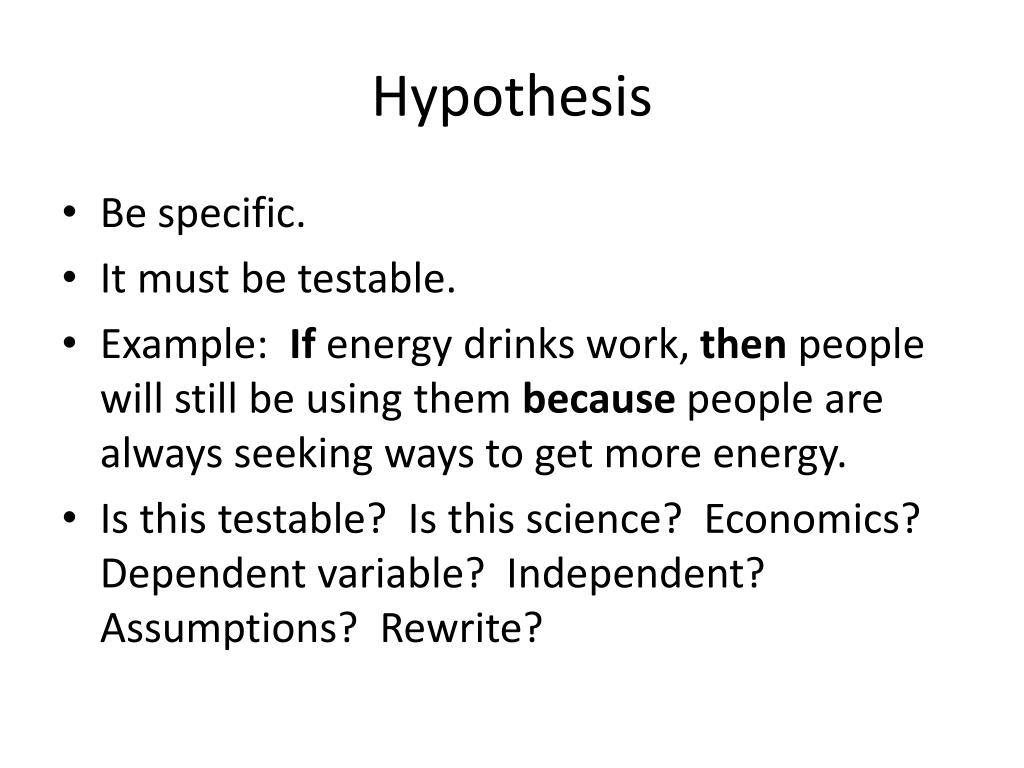 Hypothesis

• Be specific.
• It must be testable.
• Example: If energy drinks work, then people will still be using them because people are always seeking ways to get more energy.
• Is this testable? Is this science? Economics? Dependent variable? Independent? Assumptions? Rewrite?